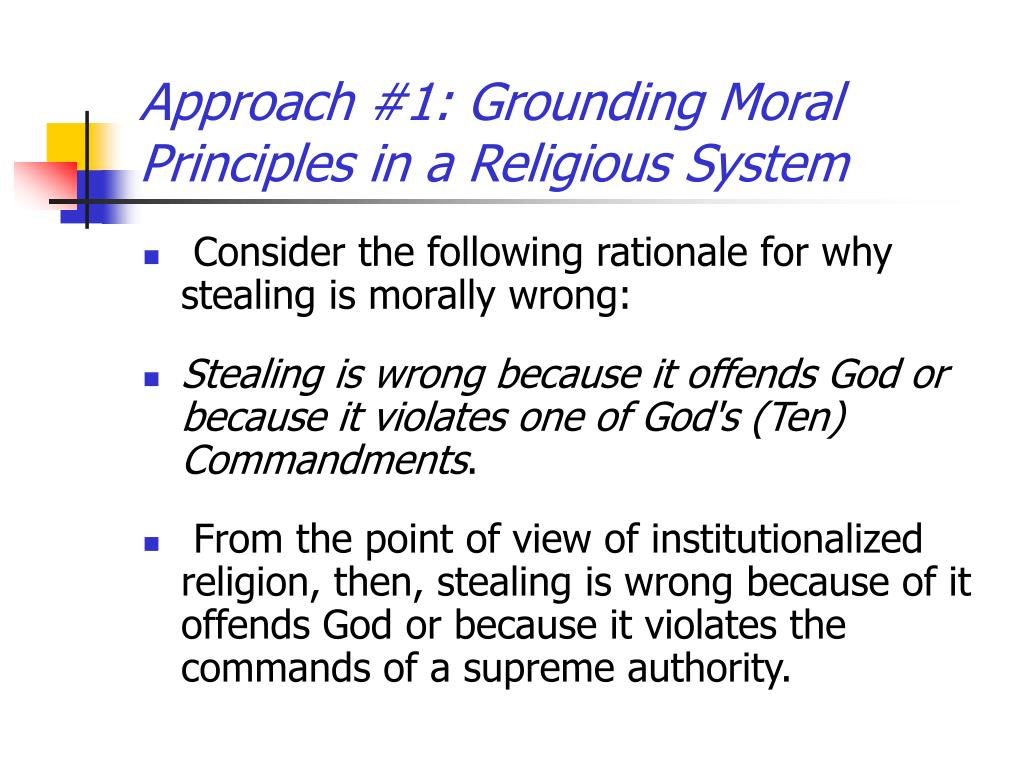 Approach #1: Grounding Moral Principles in a Religious System

Consider the following rationale for why stealing is morally wrong:

Stealing is wrong because it offends God or because it violates one of God's (Ten) Commandments.

From the point of view of institutionalized religion, then, stealing is wrong because of it offends God or because it violates the commands of a supreme authority.